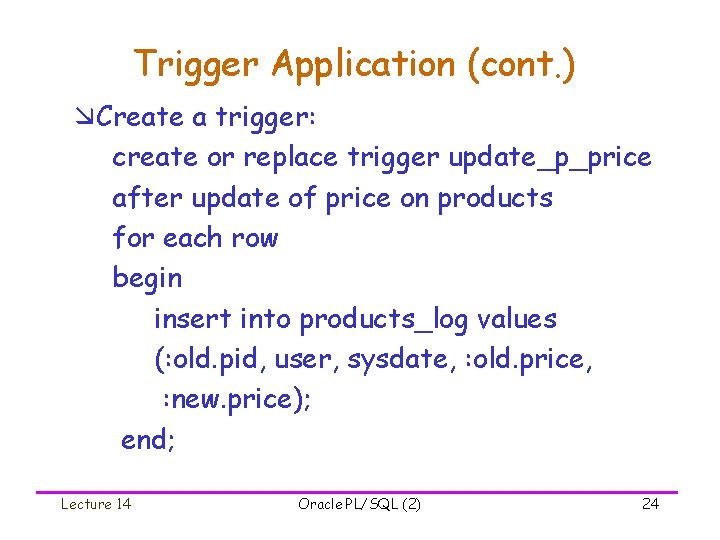 Trigger Application (cont.)

Create a trigger:

create or replace trigger update_p_price
after update of price on products
for each row
begin
insert into products_log values
(:old.pid, user, sysdate, :old.price,
:new.price);
end;

Lecture 14

Oracle PL/SQL (2)

24